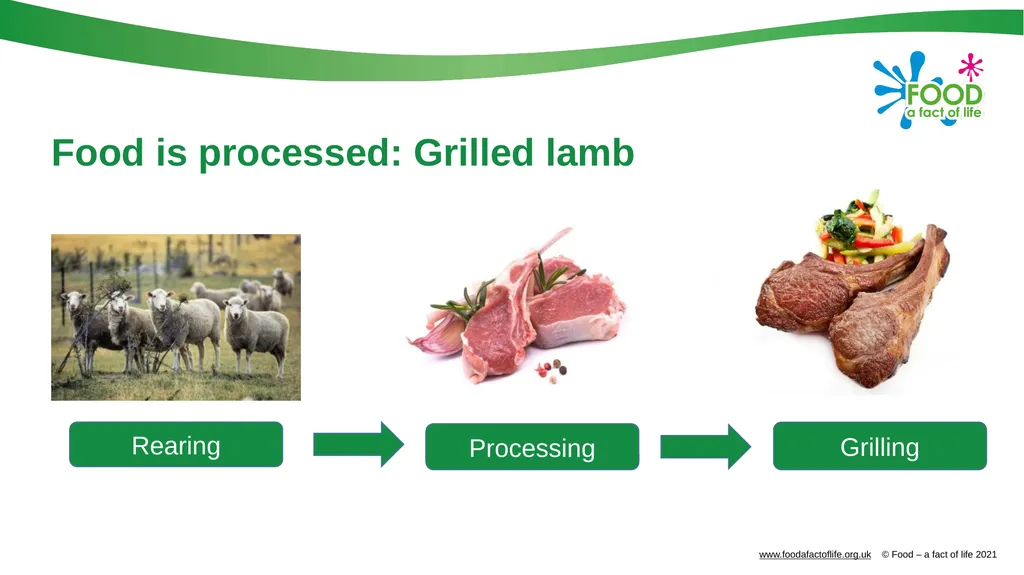 FOOD
a fact of life

Food is processed: Grilled lamb

Rearing

Processing

Grilling

www.foodafactoflife.org.uk © Food – a fact of life 2021